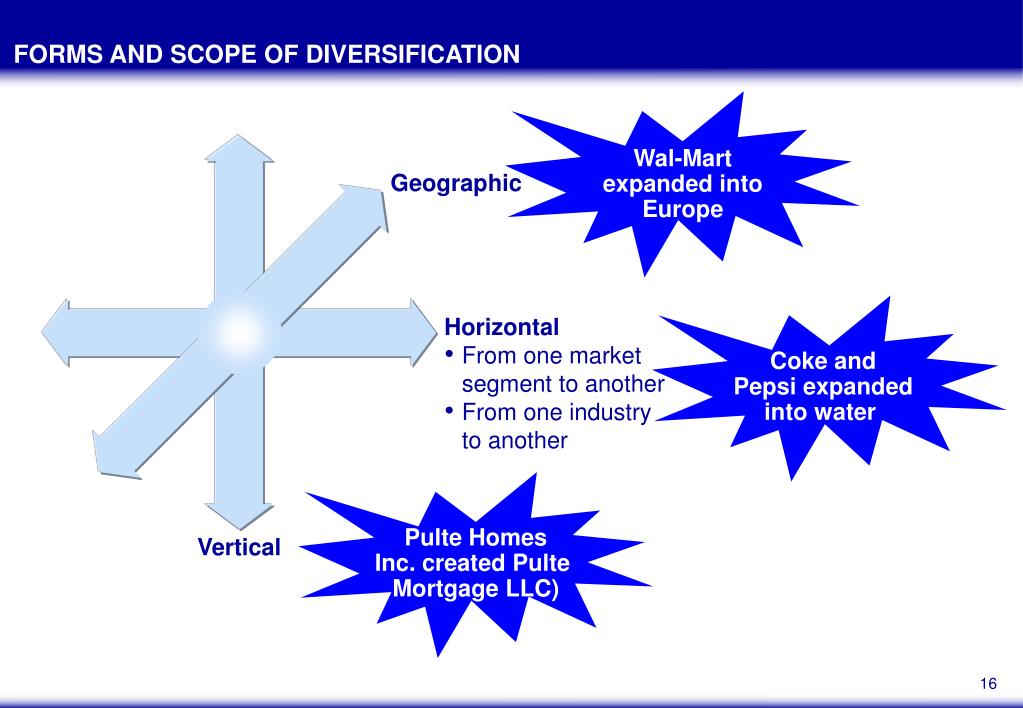 FORMS AND SCOPE OF DIVERSIFICATION

Geographic

Wal-Mart expanded into Europe

Horizontal
• From one market segment to another
• From one industry to another

Coke and Pepsi expanded into water

Vertical

Pulte Homes Inc. created Pulte Mortgage LLC)

16